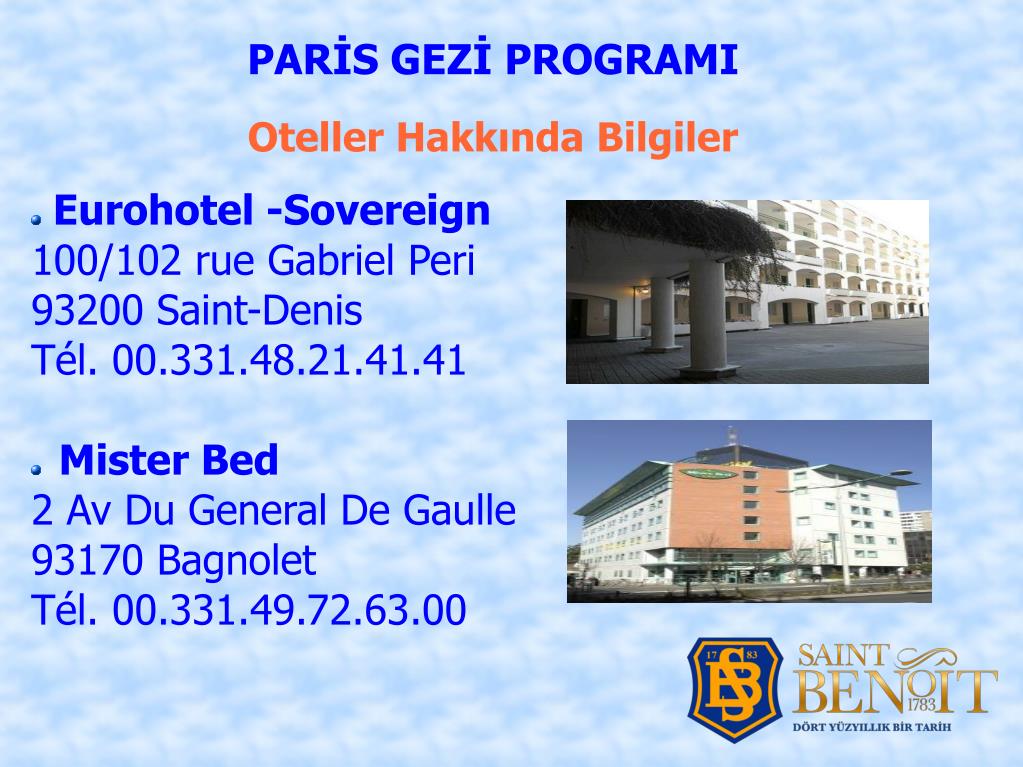 PARİS GEZİ PROGRAMI

Oteller Hakkında Bilgiler

Eurohotel -Sovereign
100/102 rue Gabriel Peri
93200 Saint-Denis
Tél. 00.331.48.21.41.41

Mister Bed
2 Av Du General De Gaulle
93170 Bagnolet
Tél. 00.331.49.72.63.00

17 83
SB

SAINT
BENOIT
1783
DÖRT YÜZYILLIK BİR TARİH